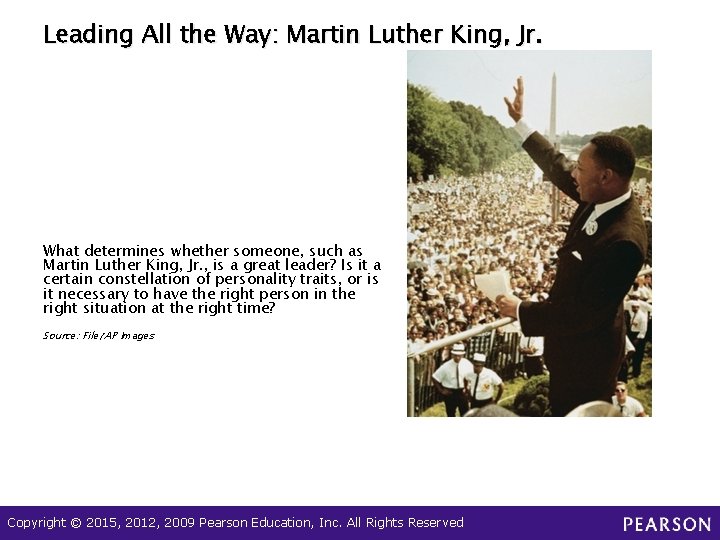 Leading All the Way: Martin Luther King, Jr.

What determines whether someone, such as Martin Luther King, Jr., is a great leader? Is it a certain constellation of personality traits, or is it necessary to have the right person in the right situation at the right time?

Source: File/AP Images

Copyright © 2015, 2012, 2009 Pearson Education, Inc. All Rights Reserved

PEARSON